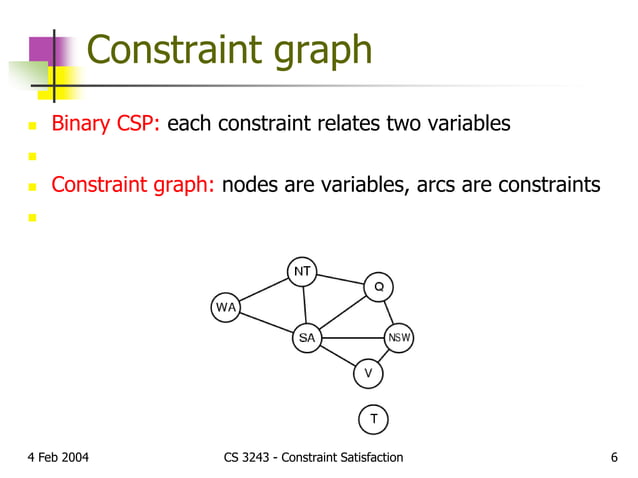 Constraint graph

Binary CSP: each constraint relates two variables

Constraint graph: nodes are variables, arcs are constraints

NT
Q
WA
SA
NSW
V
T

4 Feb 2004

CS 3243 - Constraint Satisfaction

6